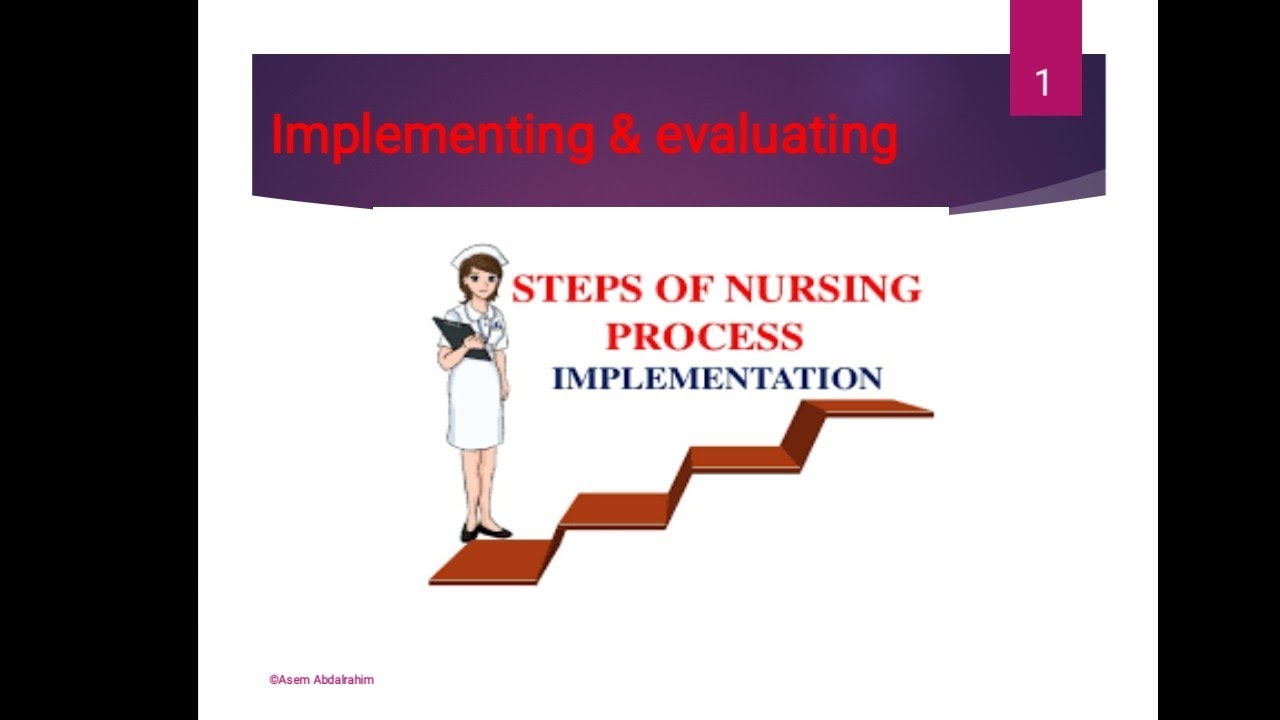 1

Implementing & evaluating

STEPS OF NURSING PROCESS
IMPLEMENTATION

©Asem Abdalrahim